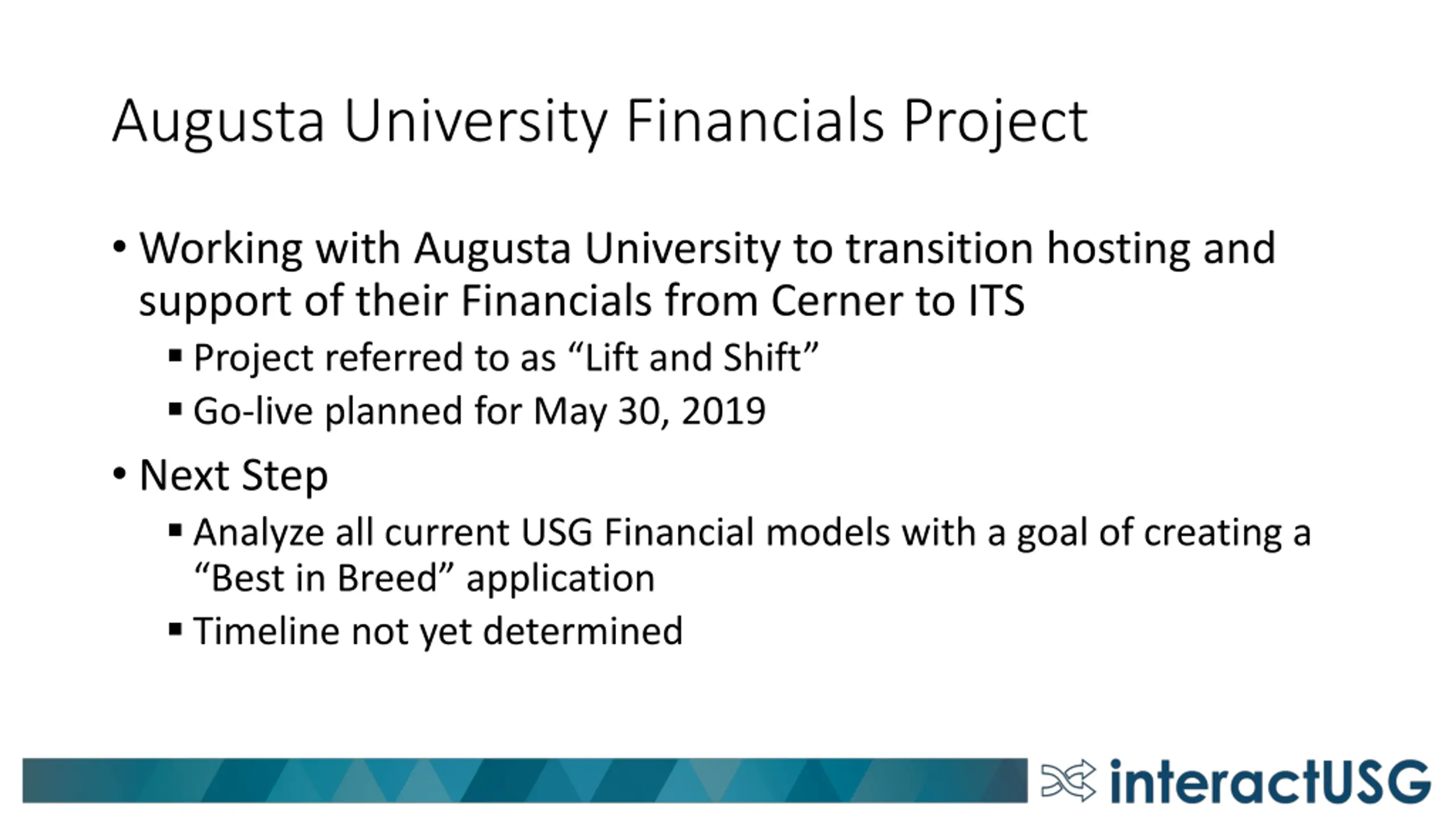 Augusta University Financials Project

• Working with Augusta University to transition hosting and support of their Financials from Cerner to ITS

▪ Project referred to as “Lift and Shift”

▪ Go-live planned for May 30, 2019

• Next Step

▪ Analyze all current USG Financial models with a goal of creating a “Best in Breed” application

▪ Timeline not yet determined

interactUSG